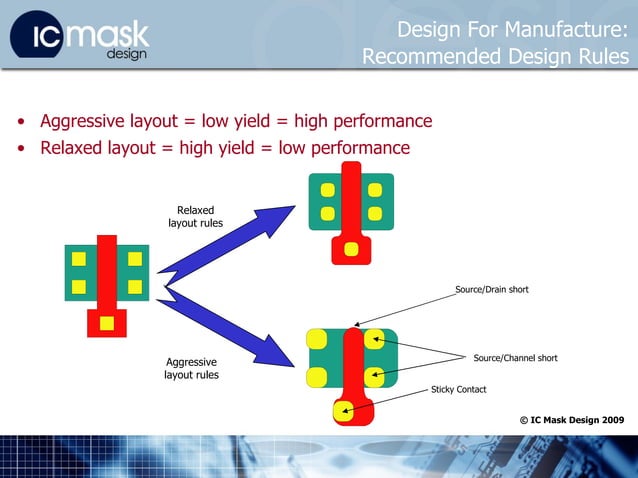 IC mask design

Design For Manufacture: Recommended Design Rules

• Aggressive layout = low yield = high performance
• Relaxed layout = high yield = low performance

Relaxed layout rules

Aggressive layout rules

Source/Drain short

Source/Channel short

Sticky Contact

© IC Mask Design 2009